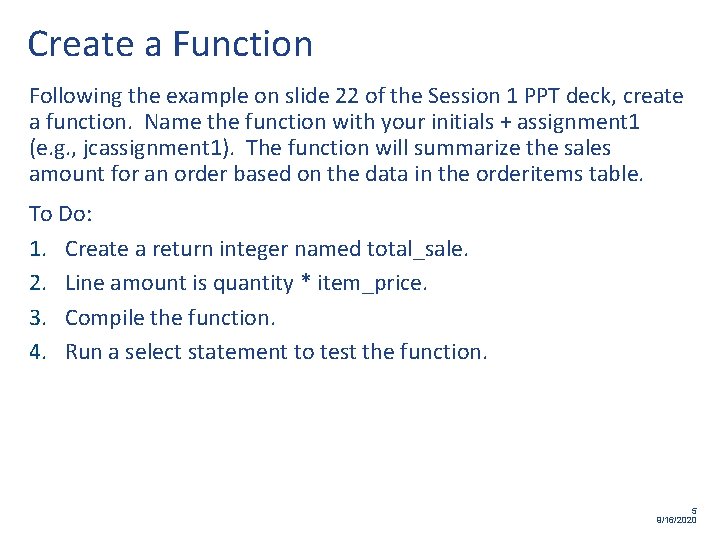 Create a Function

Following the example on slide 22 of the Session 1 PPT deck, create a function. Name the function with your initials + assignment1 (e.g., jcassignment1). The function will summarize the sales amount for an order based on the data in the orderitems table.

To Do:

1. Create a return integer named total_sale.
2. Line amount is quantity * item_price.
3. Compile the function.
4. Run a select statement to test the function.

5
9/16/2020